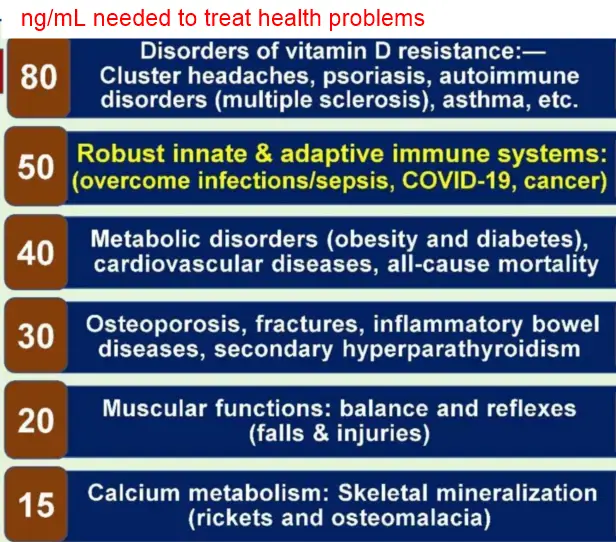 ng/mL needed to treat health problems

80 Disorders of vitamin D resistance:— Cluster headaches, psoriasis, autoimmune disorders (multiple sclerosis), asthma, etc.

50 Robust innate & adaptive immune systems: (overcome infections/sepsis, COVID-19, cancer)

40 Metabolic disorders (obesity and diabetes), cardiovascular diseases, all-cause mortality

30 Osteoporosis, fractures, inflammatory bowel diseases, secondary hyperparathyroidism

20 Muscular functions: balance and reflexes (falls & injuries)

15 Calcium metabolism: Skeletal mineralization (rickets and osteomalacia)